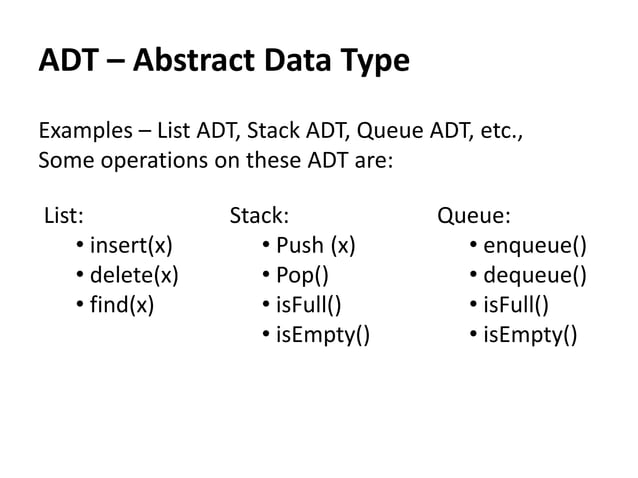 ADT – Abstract Data Type

Examples – List ADT, Stack ADT, Queue ADT, etc.,
Some operations on these ADT are:

List:
• insert(x)
• delete(x)
• find(x)

Stack:
• Push (x)
• Pop()
• isFull()
• isEmpty()

Queue:
• enqueue()
• dequeue()
• isFull()
• isEmpty()